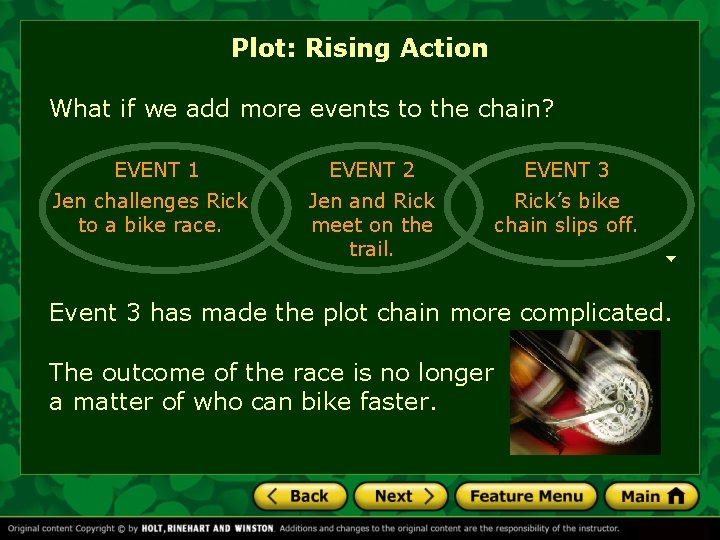 Plot: Rising Action

What if we add more events to the chain?

EVENT 1
Jen challenges Rick to a bike race.

EVENT 2
Jen and Rick meet on the trail.

EVENT 3
Rick's bike chain slips off.

Event 3 has made the plot chain more complicated.

The outcome of the race is no longer a matter of who can bike faster.

Back Next Feature Menu Main

Original content Copyright © by HOLT, RINEHART AND WINSTON. Additions and changes to the original content are the responsibility of the instructor.